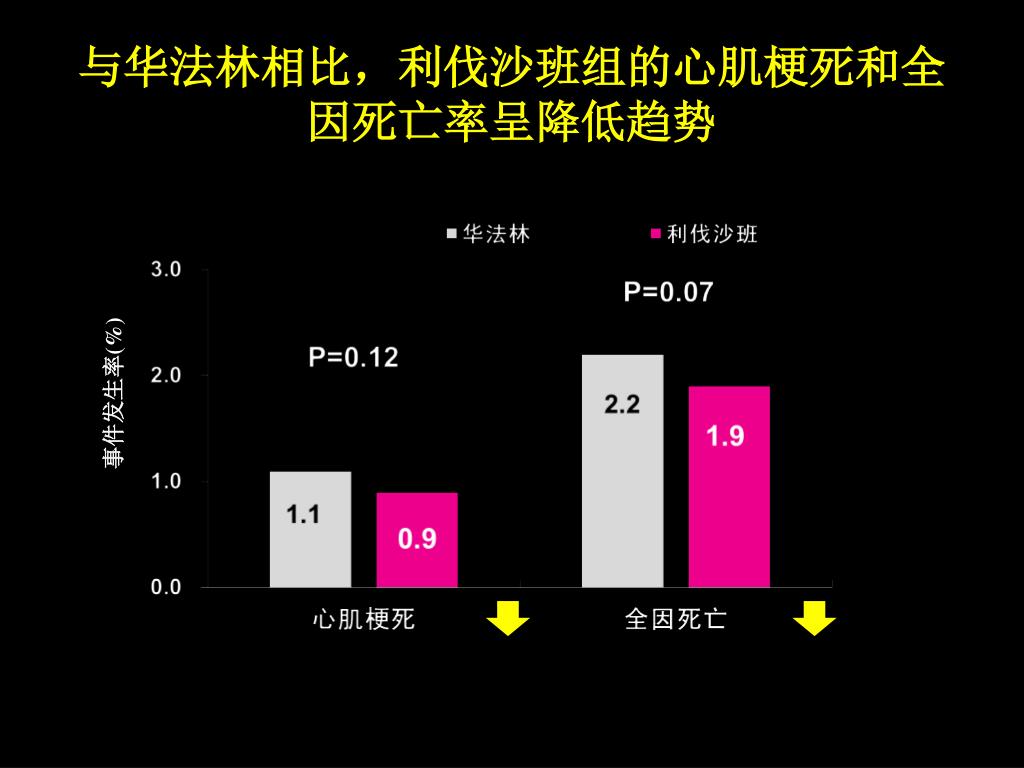 与华法林相比，利伐沙班组的心肌梗死和全因死亡率呈降低趋势

华法林 利伐沙班

事件发生率(%)

3.0
2.0
1.0
0.0

P=0.12
P=0.07

1.1
0.9
2.2
1.9

心肌梗死
全因死亡